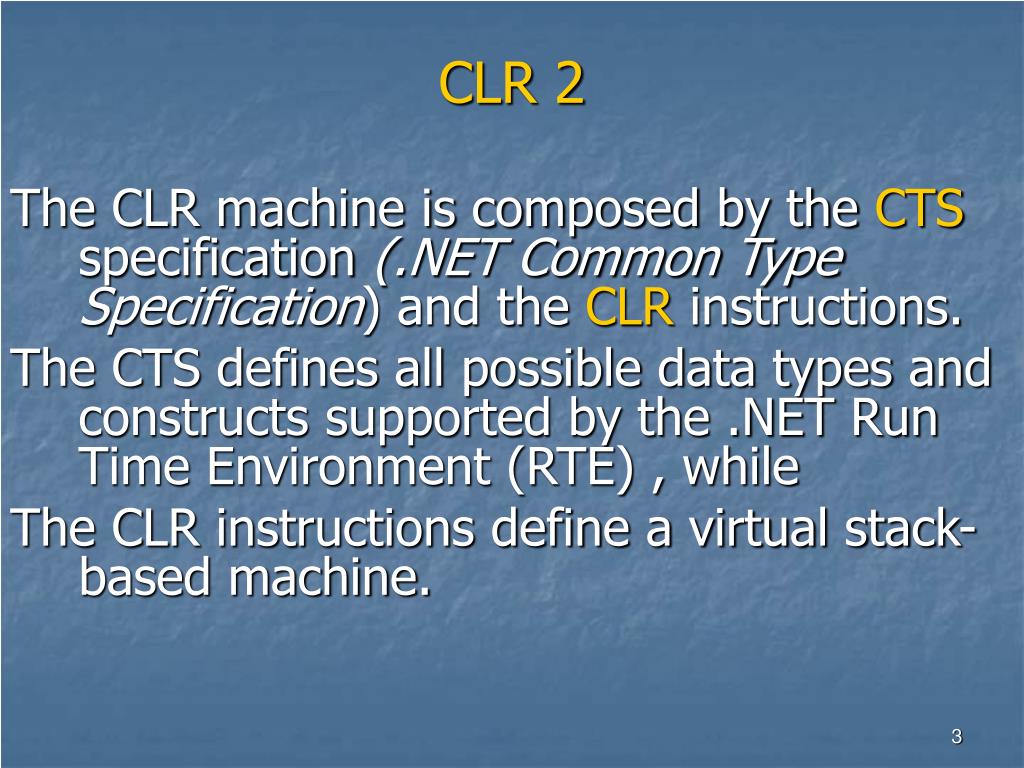 CLR 2

The CLR machine is composed by the CTS specification (.NET Common Type Specification) and the CLR instructions.

The CTS defines all possible data types and constructs supported by the .NET Run Time Environment (RTE) , while

The CLR instructions define a virtual stack-based machine.

3